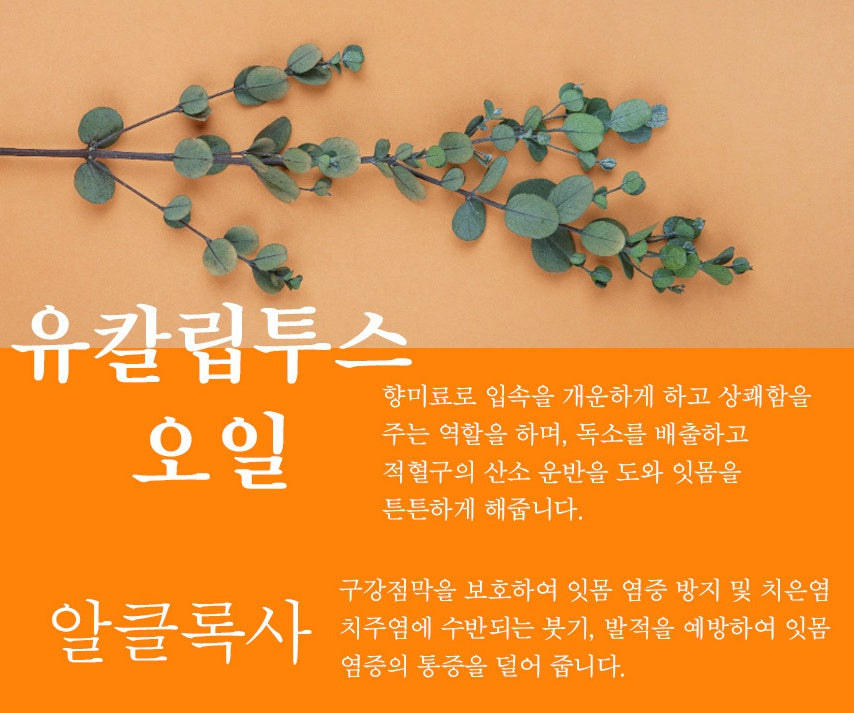 유칼립투스 오일

향미료로 입속을 개운하게 하고 상쾌함을 주는 역할을 하며, 독소를 배출하고 적혈구의 산소 운반을 도와 잇몸을 튼튼하게 해줍니다.

알클록사

구강점막을 보호하여 잇몸 염증 방지 및 치은염 치주염에 수반되는 붓기, 발적을 예방하여 잇몸 염증의 통증을 덜어 줍니다.